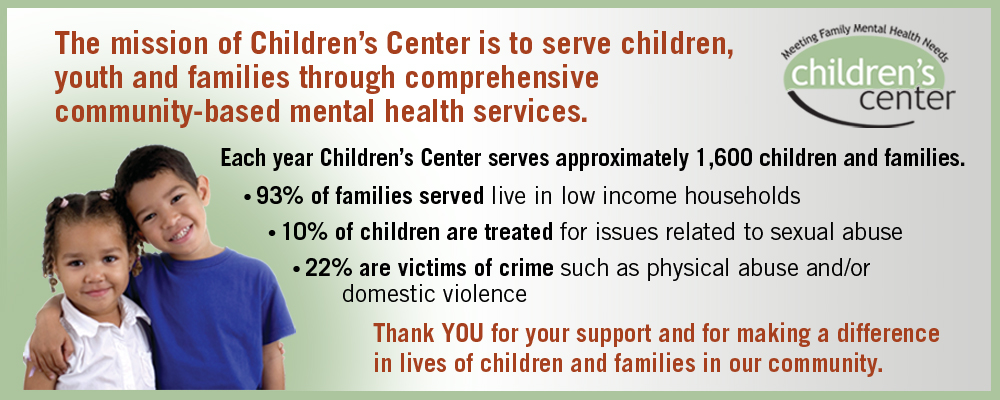 The mission of Children's Center is to serve children, youth and families through comprehensive community-based mental health services.

Meeting Family Mental Health Needs
children's center

Each year Children's Center serves approximately 1,600 children and families.

• 93% of families served live in low income households

• 10% of children are treated for issues related to sexual abuse

• 22% are victims of crime such as physical abuse and/or domestic violence

Thank YOU for your support and for making a difference in lives of children and families in our community.